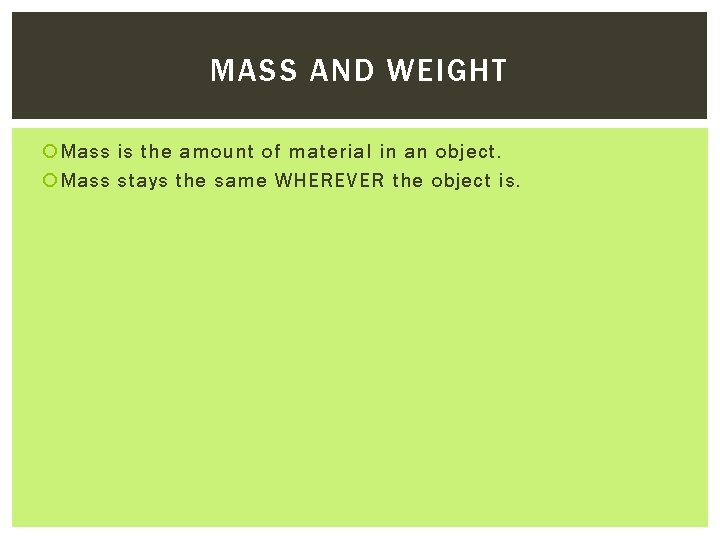 MASS AND WEIGHT

Mass is the amount of material in an object.

Mass stays the same WHEREVER the object is.